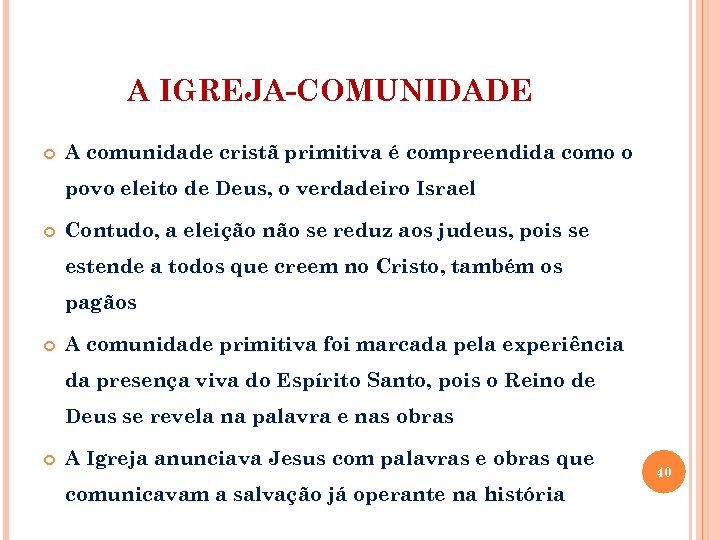 A IGREJA-COMUNIDADE

A comunidade cristã primitiva é compreendida como o povo eleito de Deus, o verdadeiro Israel

Contudo, a eleição não se reduz aos judeus, pois se estende a todos que creem no Cristo, também os pagãos

A comunidade primitiva foi marcada pela experiência da presença viva do Espírito Santo, pois o Reino de Deus se revela na palavra e nas obras

A Igreja anunciava Jesus com palavras e obras que comunicavam a salvação já operante na história

40